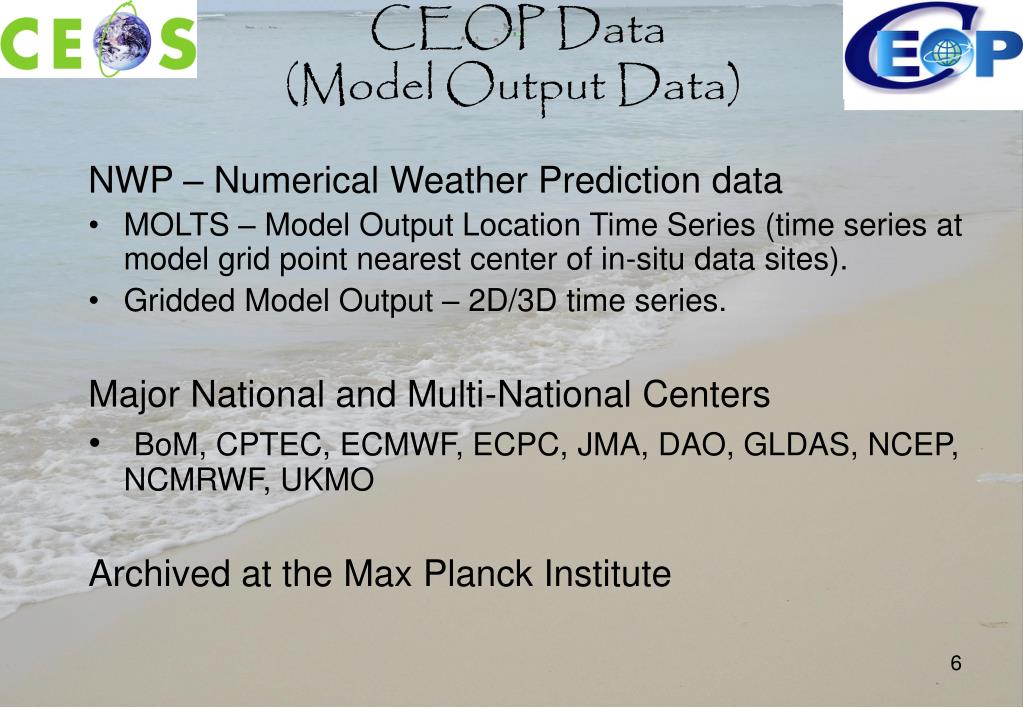 CEOS

CEOP Data
(Model Output Data)

CEOP

NWP – Numerical Weather Prediction data

• MOLTS – Model Output Location Time Series (time series at model grid point nearest center of in-situ data sites).
• Gridded Model Output – 2D/3D time series.

Major National and Multi-National Centers

• BoM, CPTEC, ECMWF, ECPC, JMA, DAO, GLDAS, NCEP, NCMRWF, UKMO

Archived at the Max Planck Institute

6